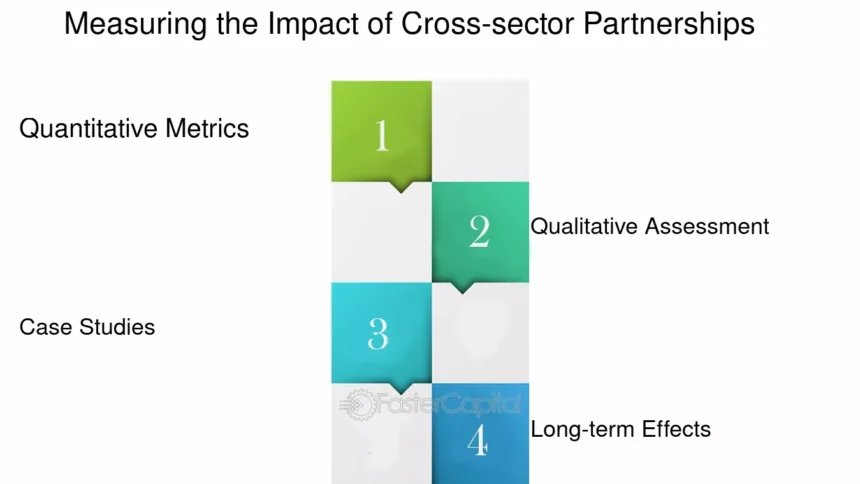 Measuring the Impact of Cross-sector Partnerships

Quantitative Metrics

1

2

Qualitative Assessment

Case Studies

3

FasterCapital

4

Long-term Effects